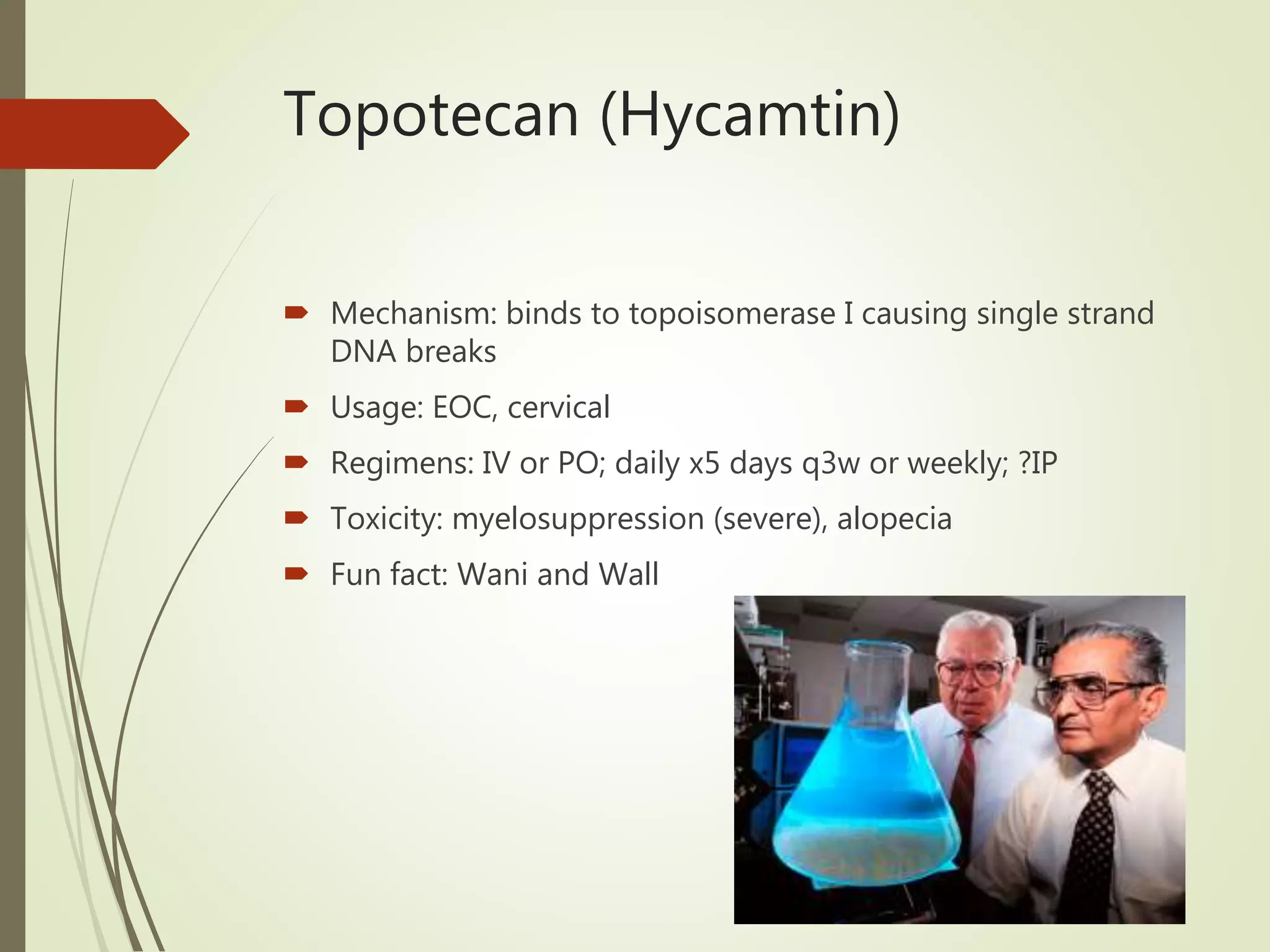 Topotecan (Hycamtin)

Mechanism: binds to topoisomerase I causing single strand DNA breaks

Usage: EOC, cervical

Regimens: IV or PO; daily x5 days q3w or weekly; ?IP

Toxicity: myelosuppression (severe), alopecia

Fun fact: Wani and Wall